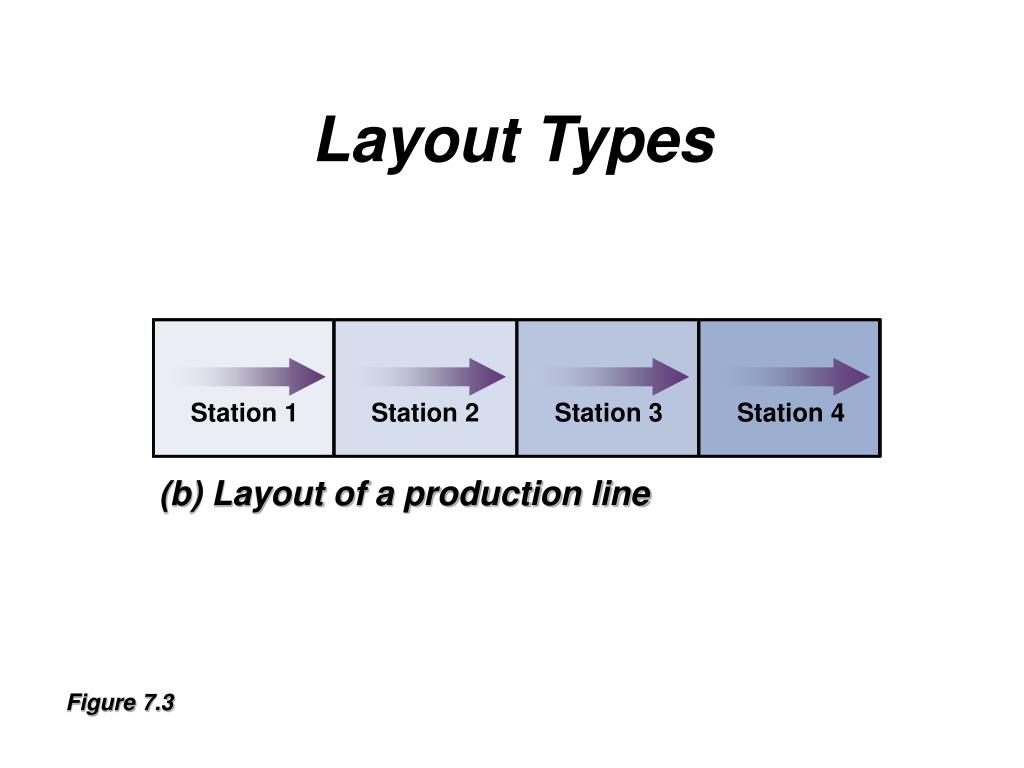 Layout Types

Station 1
Station 2
Station 3
Station 4

(b) Layout of a production line

Figure 7.3